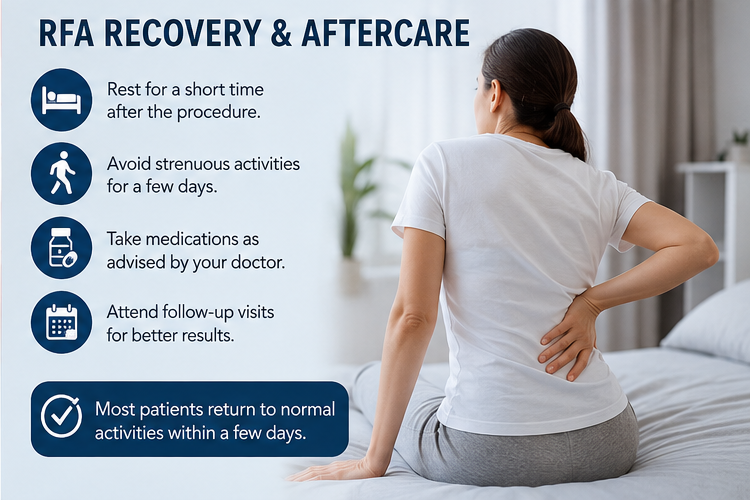 RFA RECOVERY & AFTERCARE

Rest for a short time after the procedure.

Avoid strenuous activities for a few days.

Take medications as advised by your doctor.

Attend follow-up visits for better results.

Most patients return to normal activities within a few days.